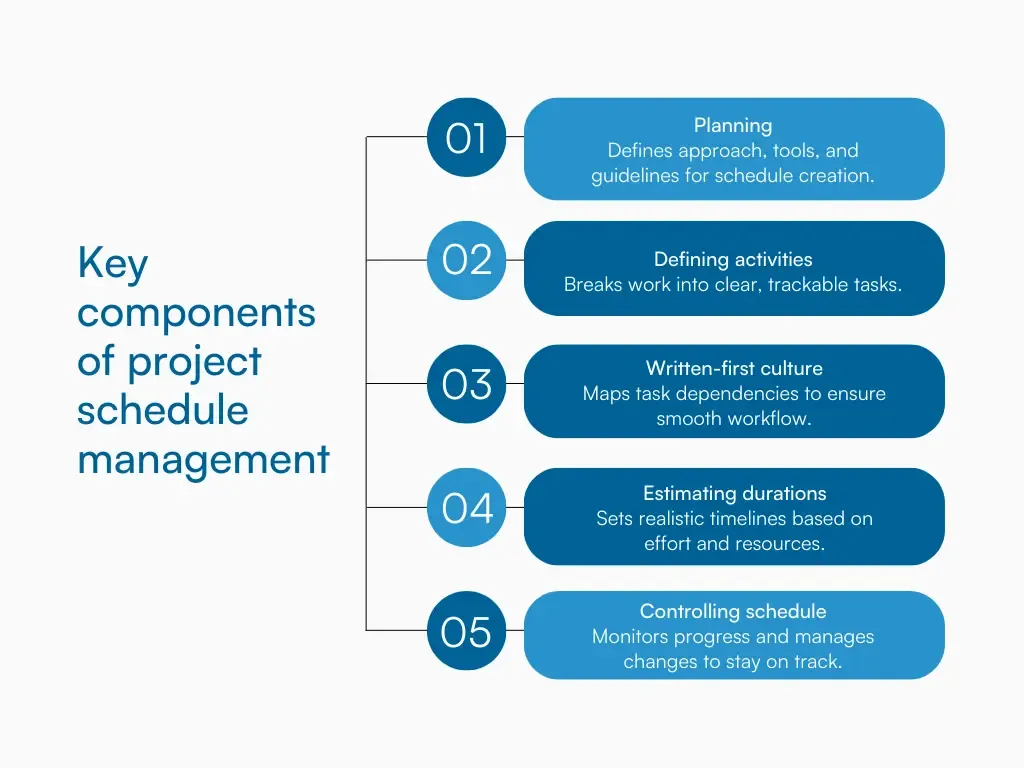 Key components of project schedule management

01
Planning
Defines approach, tools, and guidelines for schedule creation.

02
Defining activities
Breaks work into clear, trackable tasks.

03
Written-first culture
Maps task dependencies to ensure smooth workflow.

04
Estimating durations
Sets realistic timelines based on effort and resources.

05
Controlling schedule
Monitors progress and manages changes to stay on track.